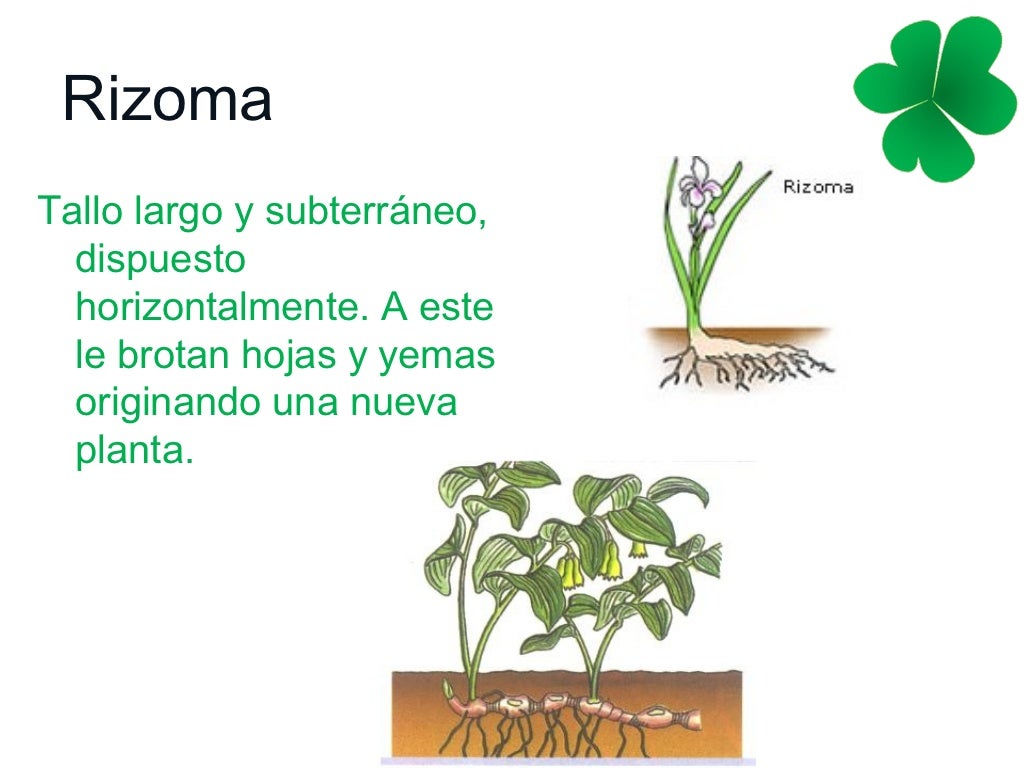 Rizoma

Tallo largo y subterráneo, dispuesto horizontalmente. A este le brotan hojas y yemas originando una nueva planta.

Rizoma